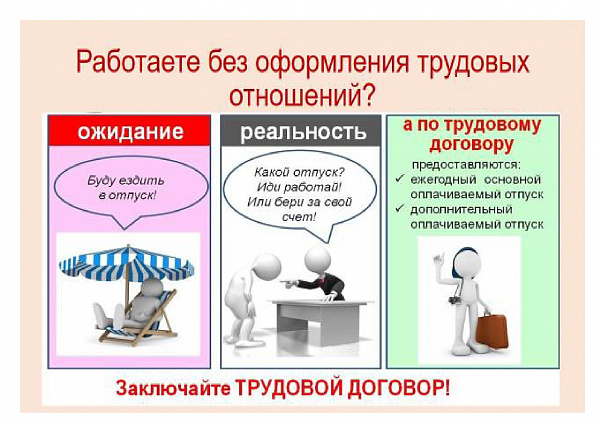 Работаете без оформления трудовых отношений?

ожидание

Буду ездить в отпуск!

реальность

Какой отпуск? Иди работай! Или бери за свой счет!

а по трудовому договору

предоставляются:
✓ ежегодный основной оплачиваемый отпуск
✓ дополнительный оплачиваемый отпуск

Заключайте ТРУДОВОЙ ДОГОВОР!